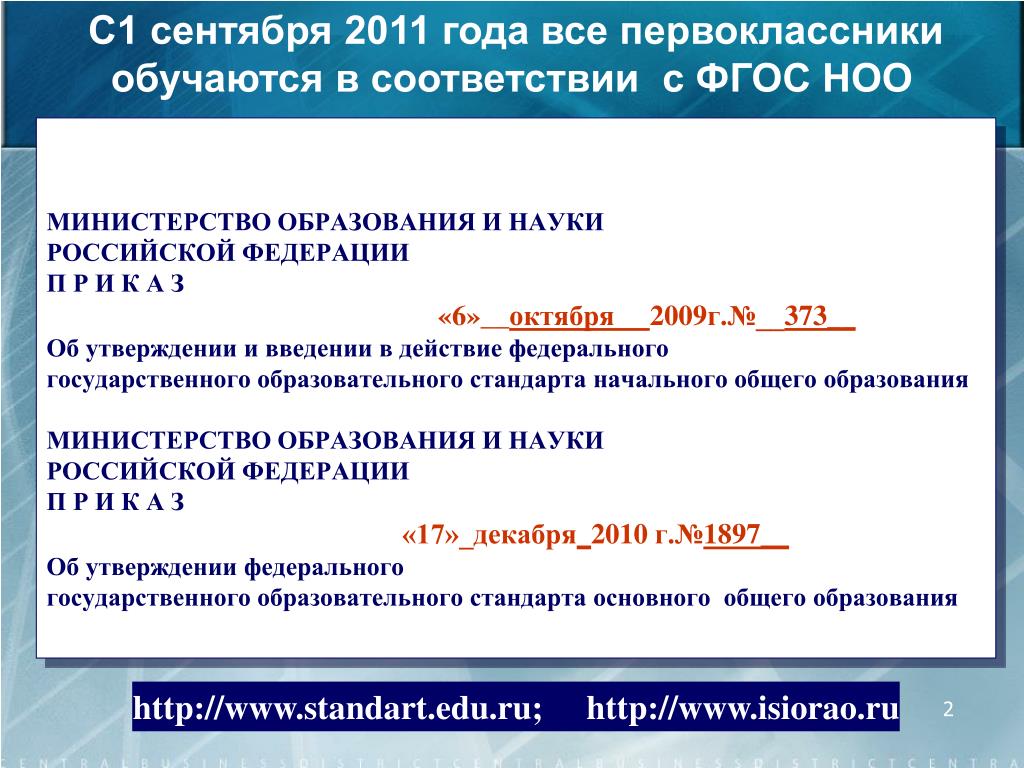 С1 сентября 2011 года все первоклассники обучаются в соответствии с ФГОС НОО

МИНИСТЕРСТВО ОБРАЗОВАНИЯ И НАУКИ
РОССИЙСКОЙ ФЕДЕРАЦИИ
П Р И К А З
«6»__октября___2009г.№__373__
Об утверждении и введении в действие федерального государственного образовательного стандарта начального общего образования

МИНИСТЕРСТВО ОБРАЗОВАНИЯ И НАУКИ
РОССИЙСКОЙ ФЕДЕРАЦИИ
П Р И К А З
«17»_декабря_2010 г.№1897__
Об утверждении федерального государственного образовательного стандарта основного общего образования

http://www.standart.edu.ru; http://www.isiorao.ru

2

CENTRALBUSINESSDISTRICTCENTRALBUSINESSDISTRICTCENTRA